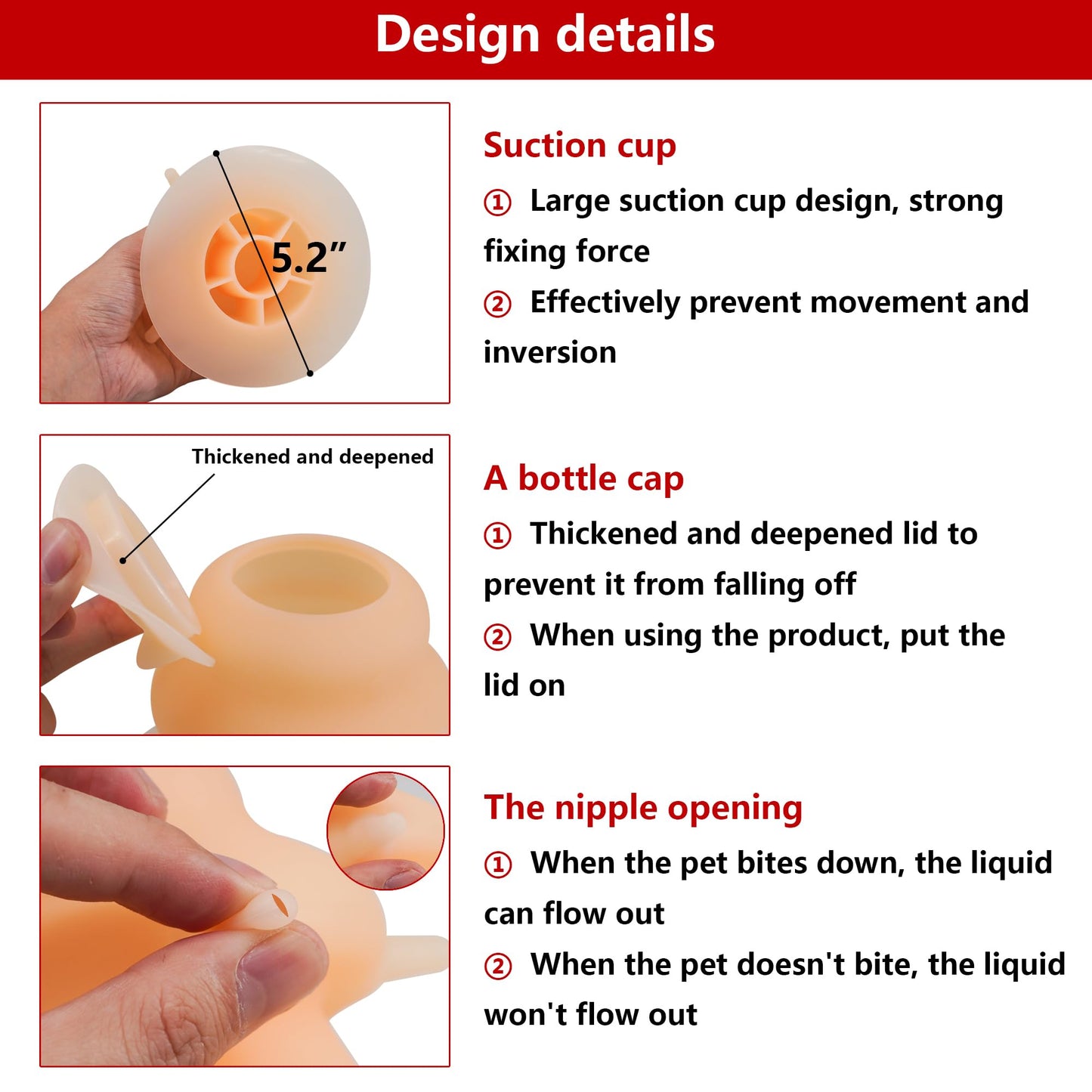 Design details

5.2"

Suction cup

① Large suction cup design, strong fixing force

② Effectively prevent movement and inversion

Thickened and deepened

A bottle cap

① Thickened and deepened lid to prevent it from falling off

② When using the product, put the lid on

The nipple opening

① When the pet bites down, the liquid can flow out

② When the pet doesn't bite, the liquid won't flow out